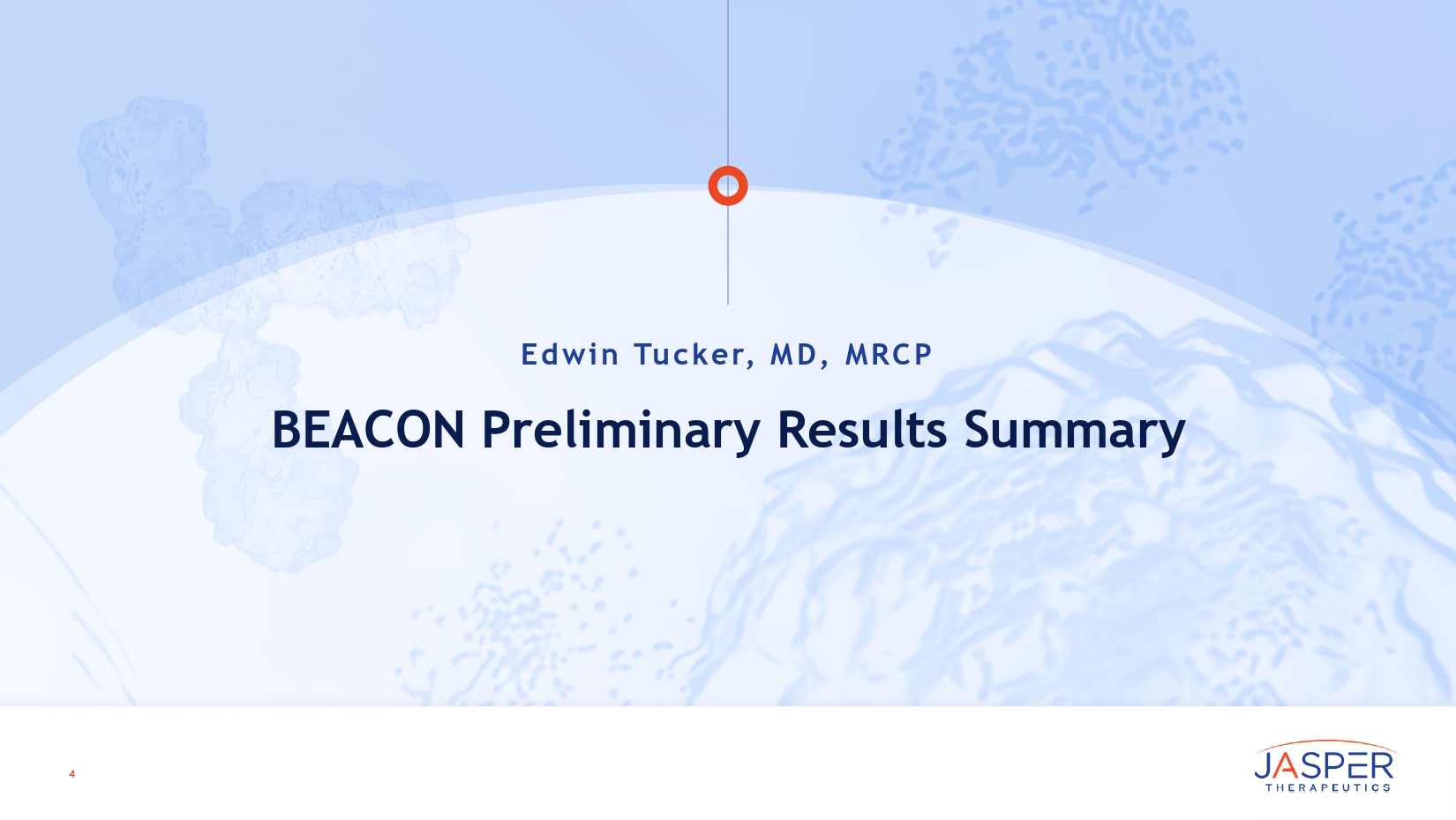 Edwin Tucker, MD, MRCP

BEACON Preliminary Results Summary

4

JASPER
THERAPEUTICS